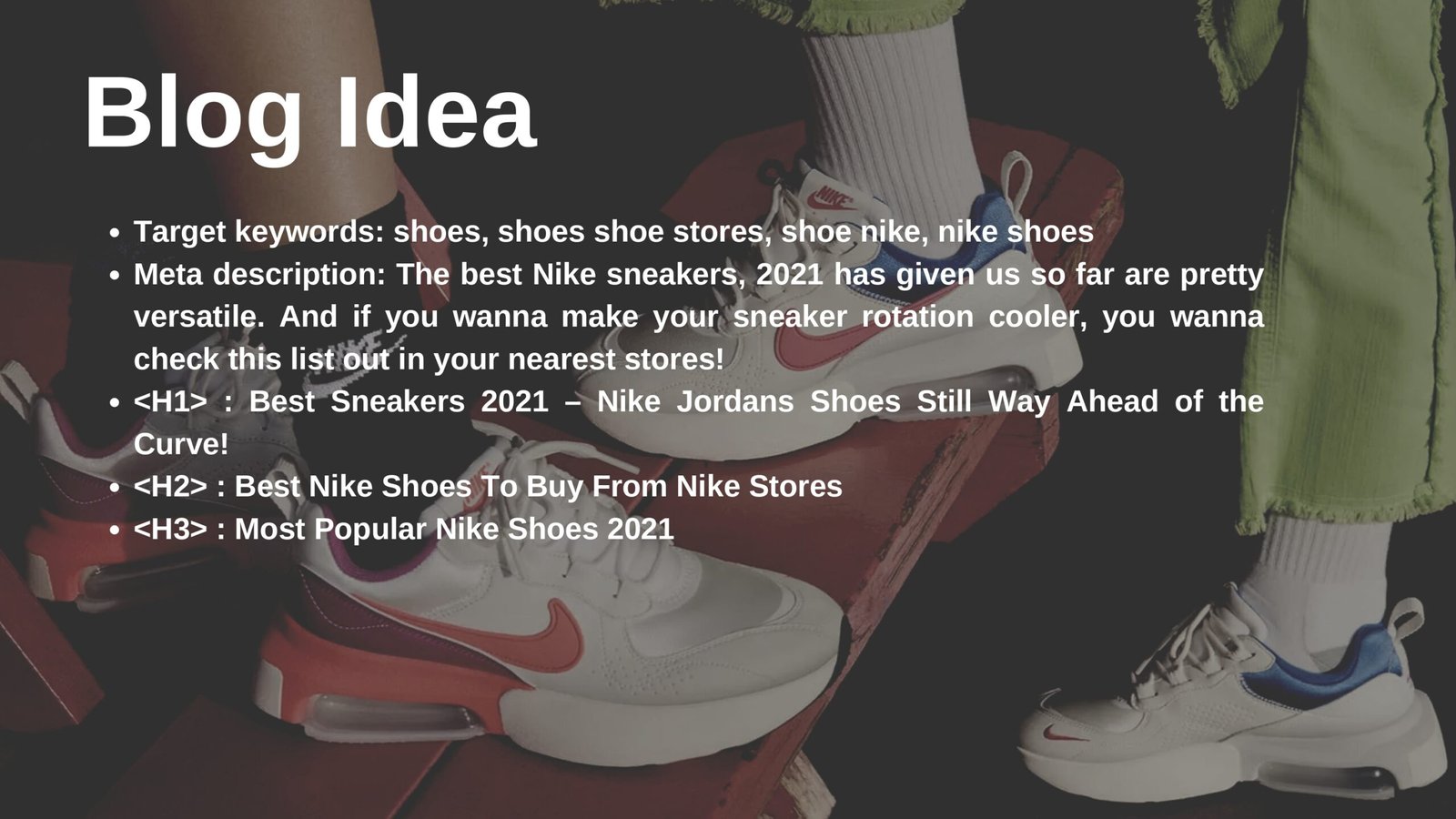 Blog Idea

- Target keywords: shoes, shoes shoe stores, shoe nike, nike shoes
- Meta description: The best Nike sneakers, 2021 has given us so far are pretty versatile. And if you wanna make your sneaker rotation cooler, you wanna check this list out in your nearest stores!
- <H1> : Best Sneakers 2021 – Nike Jordans Shoes Still Way Ahead of the Curve!
- <H2> : Best Nike Shoes To Buy From Nike Stores
- <H3> : Most Popular Nike Shoes 2021

NIKE